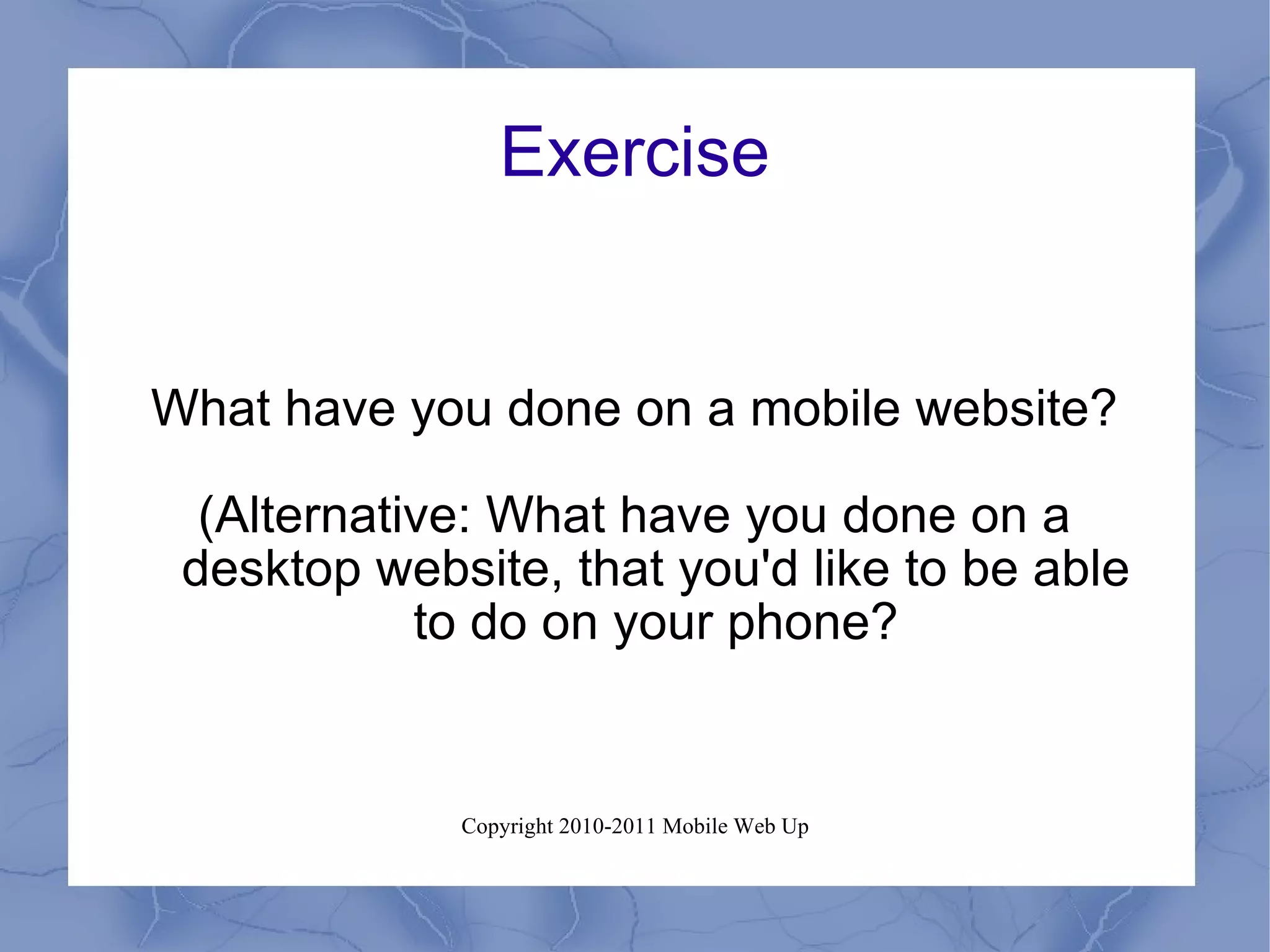 Exercise

What have you done on a mobile website?

(Alternative: What have you done on a desktop website, that you'd like to be able to do on your phone?

Copyright 2010-2011 Mobile Web Up